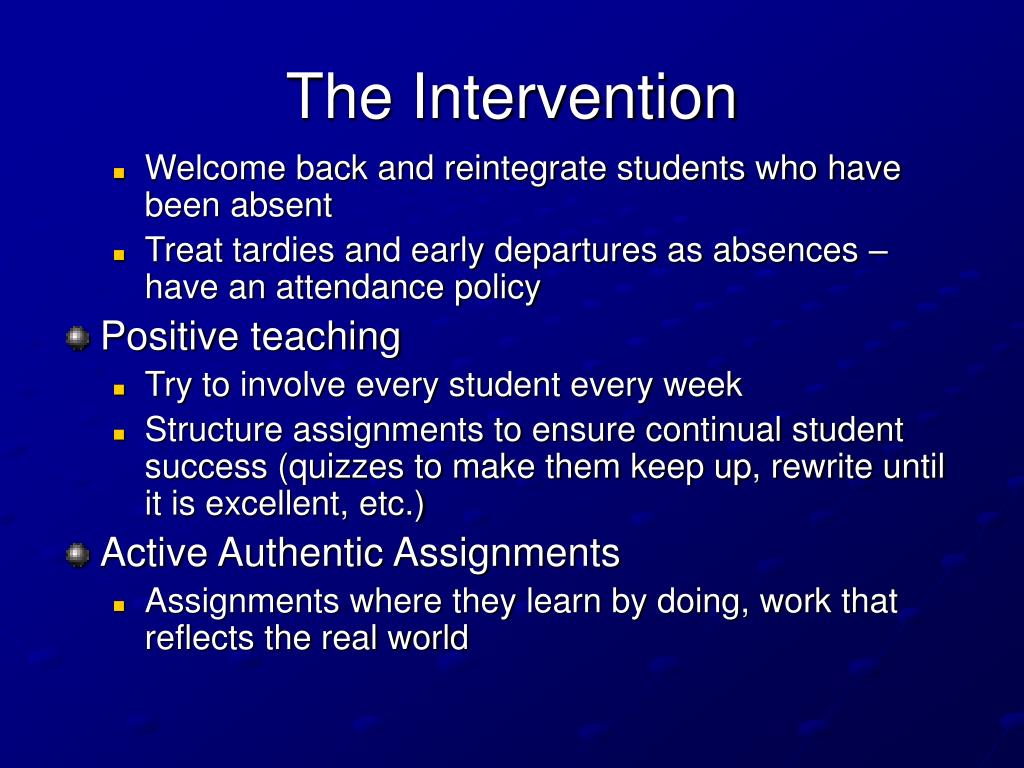 The Intervention

- Welcome back and reintegrate students who have been absent
- Treat tardies and early departures as absences – have an attendance policy

Positive teaching

- Try to involve every student every week
- Structure assignments to ensure continual student success (quizzes to make them keep up, rewrite until it is excellent, etc.)

Active Authentic Assignments

- Assignments where they learn by doing, work that reflects the real world